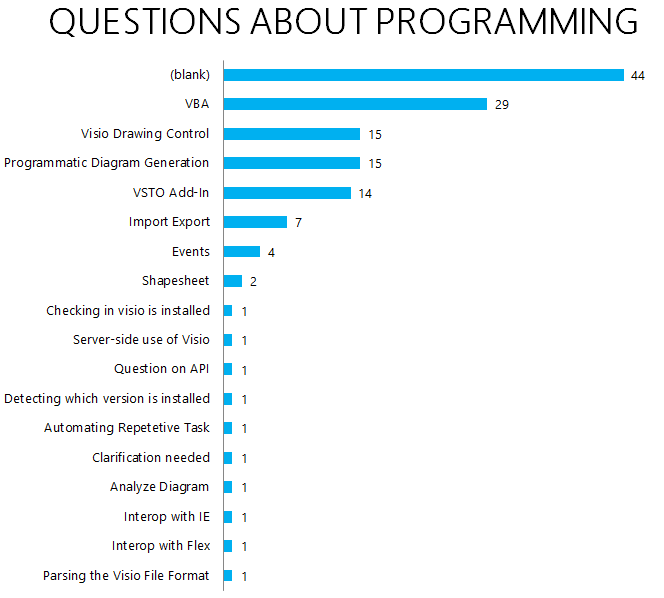 QUESTIONS ABOUT PROGRAMMING

(blank) 44
VBA 29
Visio Drawing Control 15
Programmatic Diagram Generation 15
VSTO Add-In 14
Import Export 7
Events 4
Shapesheet 2
Checking in visio is installed 1
Server-side use of Visio 1
Question on API 1
Detecting which version is installed 1
Automating Repetetive Task 1
Clarification needed 1
Analyze Diagram 1
Interop with IE 1
Interop with Flex 1
Parsing the Visio File Format 1